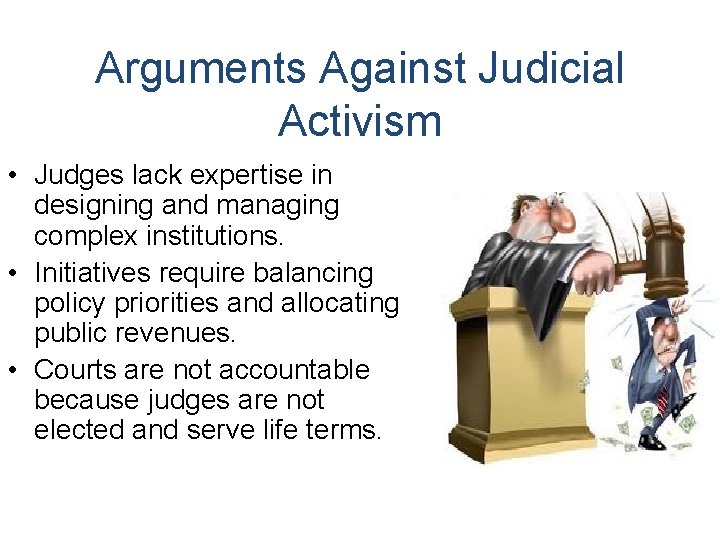 Arguments Against Judicial Activism

• Judges lack expertise in designing and managing complex institutions.
• Initiatives require balancing policy priorities and allocating public revenues.
• Courts are not accountable because judges are not elected and serve life terms.